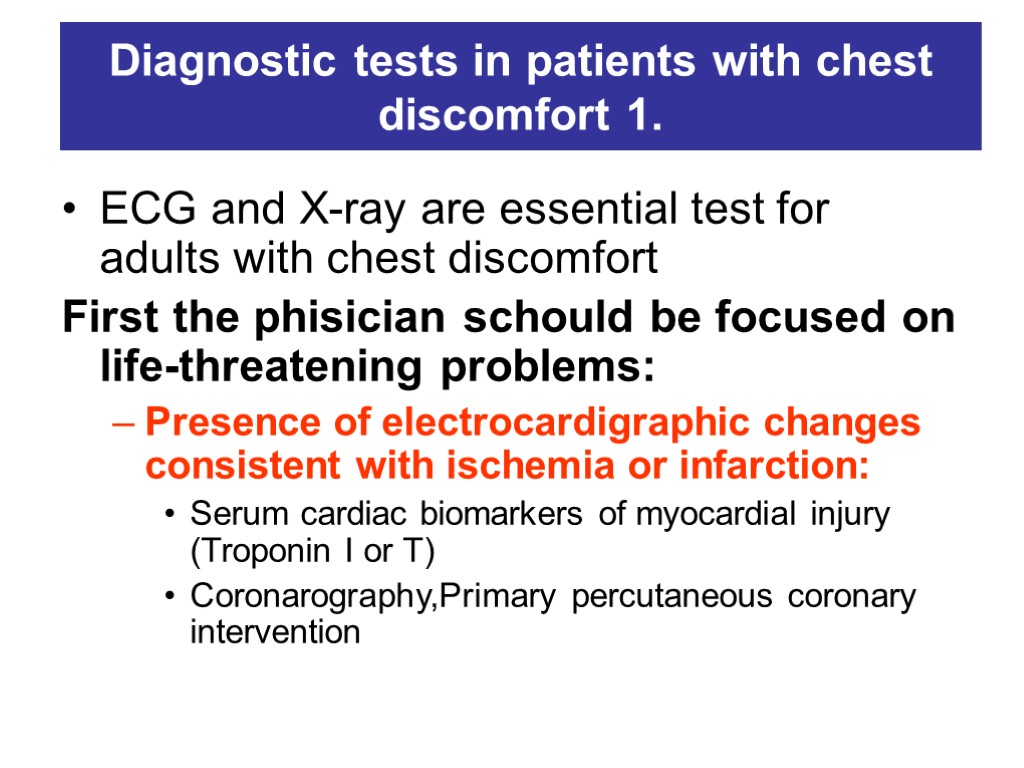 Diagnostic tests in patients with chest discomfort 1.

• ECG and X-ray are essential test for adults with chest discomfort

First the phisician schould be focused on life-threatening problems:

– Presence of electrocardigraphic changes consistent with ischemia or infarction:

• Serum cardiac biomarkers of myocardial injury (Troponin I or T)

• Coronarography,Primary percutaneous coronary intervention